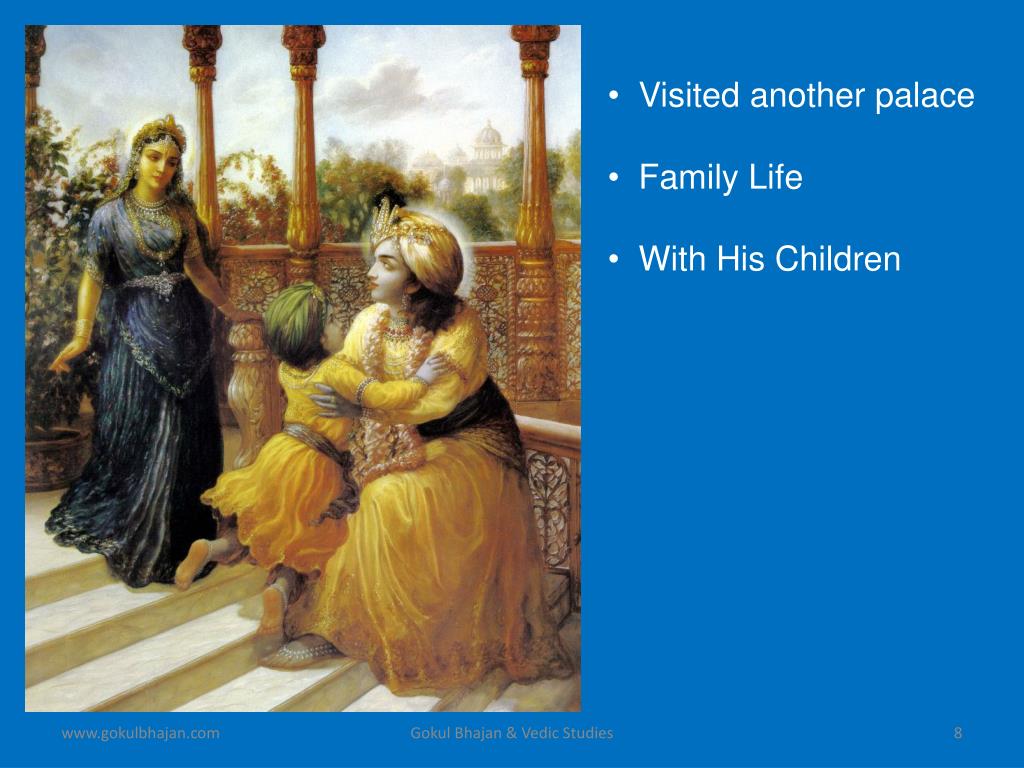 • Visited another palace

• Family Life

• With His Children

www.gokulbhajan.com

Gokul Bhajan & Vedic Studies

8